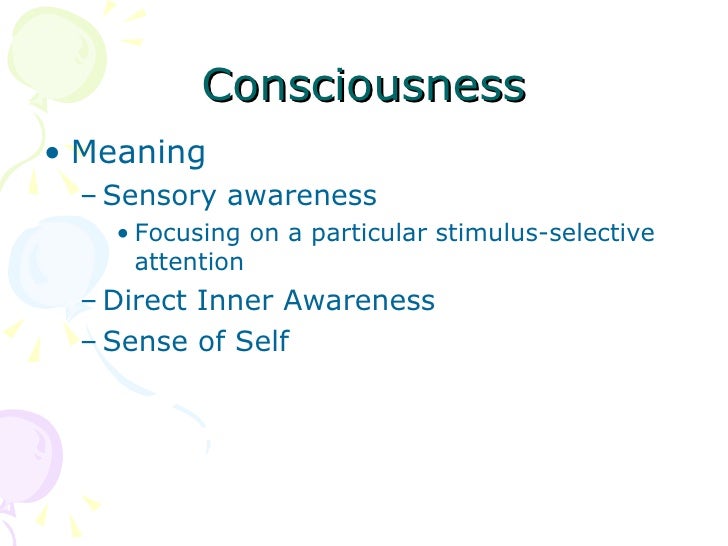 Consciousness

• Meaning
– Sensory awareness
• Focusing on a particular stimulus-selective attention
– Direct Inner Awareness
– Sense of Self